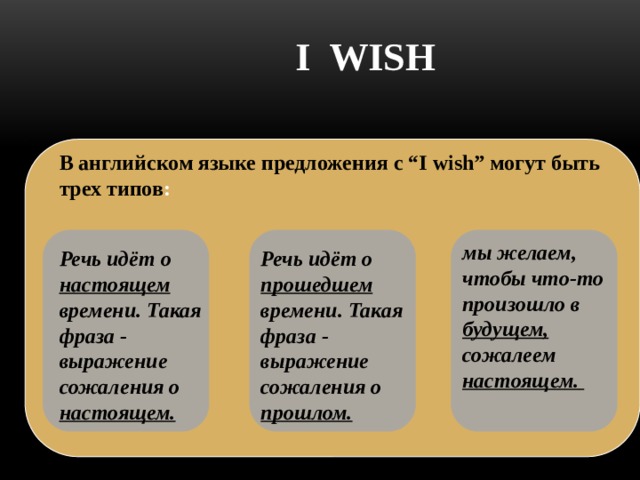 I WISH

В английском языке предложения с “I wish” могут быть трех типов:

Речь идёт о настоящем времени. Такая фраза - выражение сожаления о настоящем.

Речь идёт о прошедшем времени. Такая фраза - выражение сожаления о прошлом.

мы желаем, чтобы что-то произошло в будущем, сожалеем настоящем.